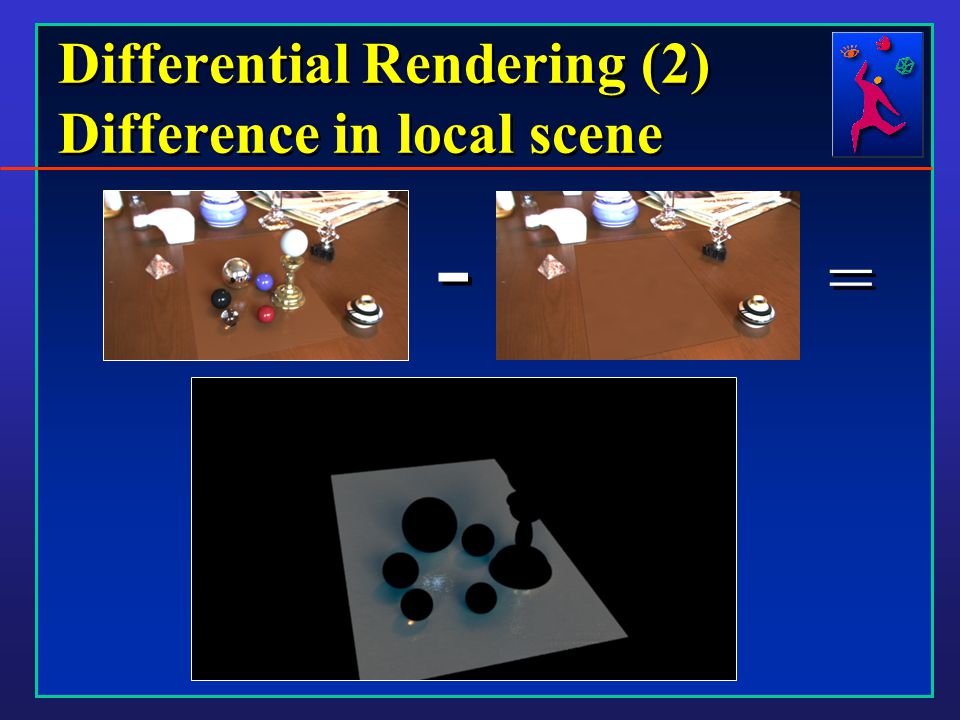 Differential Rendering (2)
Difference in local scene

-

=